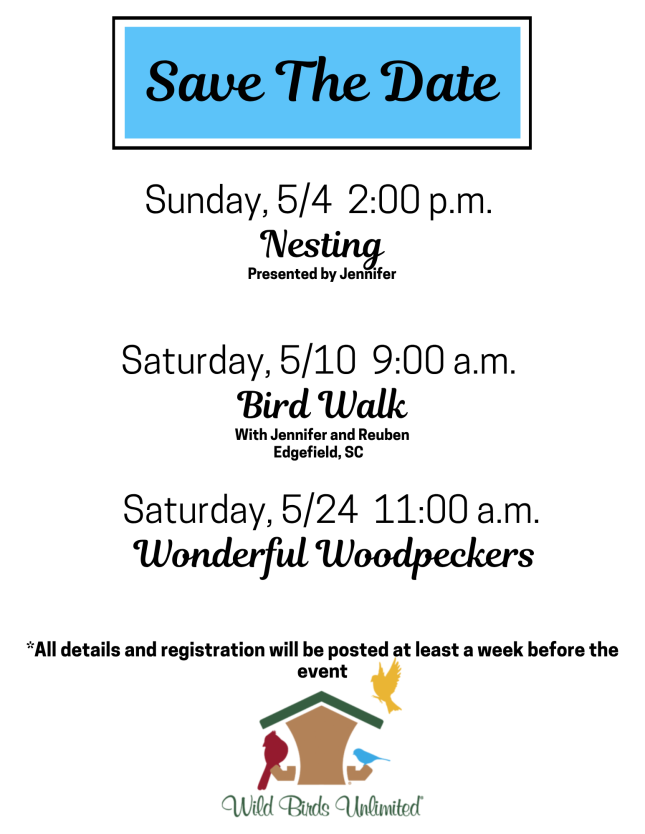 Save The Date

Sunday, 5/4 2:00 p.m.
Nesting
Presented by Jennifer

Saturday, 5/10 9:00 a.m.
Bird Walk
With Jennifer and Reuben
Edgefield, SC

Saturday, 5/24 11:00 a.m.
Wonderful Woodpeckers

*All details and registration will be posted at least a week before the event

Wild Birds Unlimited